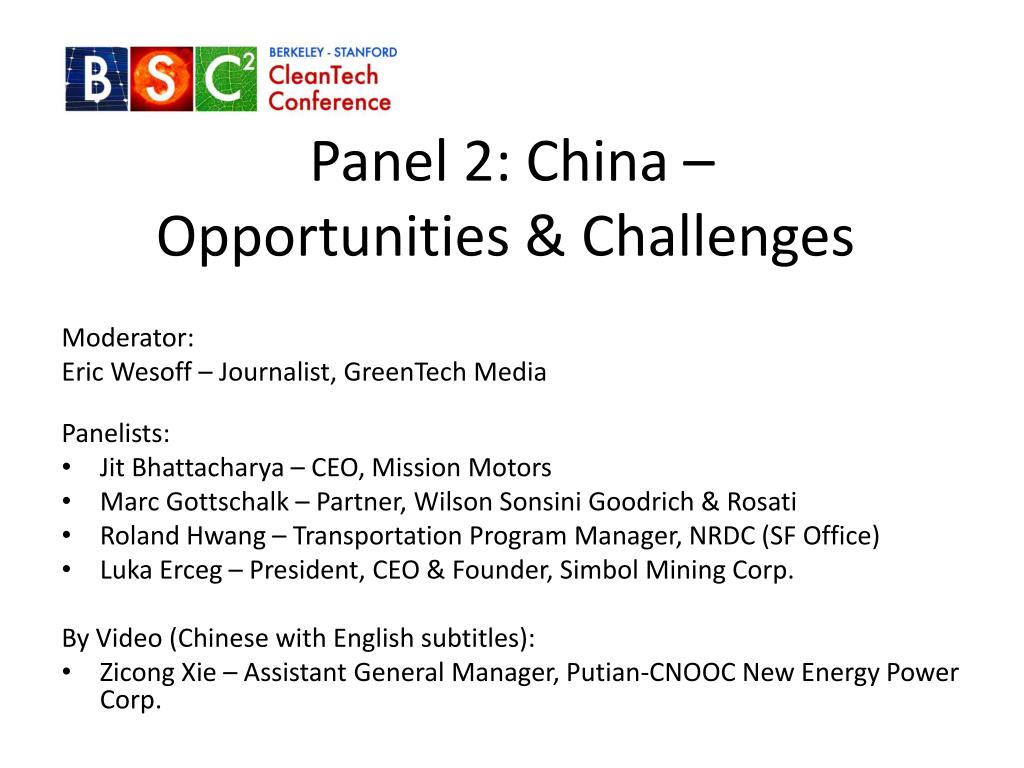 BSC²
BERKELEY - STANFORD
CleanTech
Conference

Panel 2: China – Opportunities & Challenges

Moderator:
Eric Wesoff – Journalist, GreenTech Media

Panelists:
• Jit Bhattacharya – CEO, Mission Motors
• Marc Gottschalk – Partner, Wilson Sonsini Goodrich & Rosati
• Roland Hwang – Transportation Program Manager, NRDC (SF Office)
• Luka Erceg – President, CEO & Founder, Simbol Mining Corp.

By Video (Chinese with English subtitles):
• Zicong Xie – Assistant General Manager, Putian-CNOOC New Energy Power Corp.